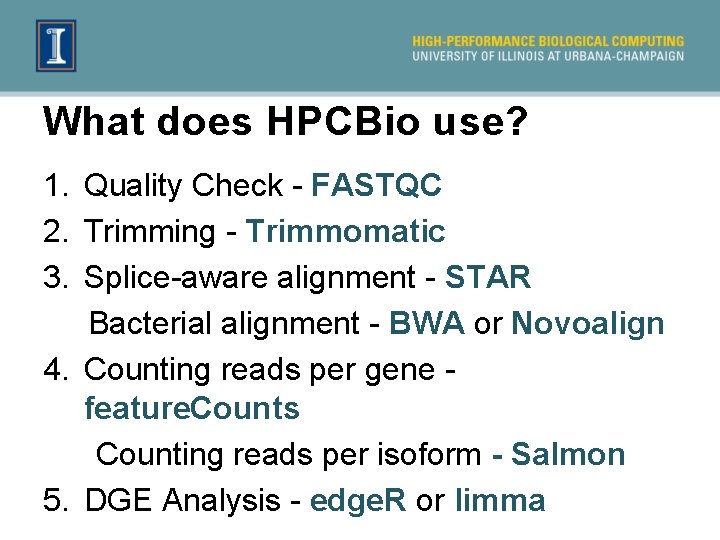 I

HIGH-PERFORMANCE BIOLOGICAL COMPUTING
UNIVERSITY OF ILLINOIS AT URBANA-CHAMPAIGN

What does HPCBio use?

1. Quality Check - FASTQC
2. Trimming - Trimmomatic
3. Splice-aware alignment - STAR
Bacterial alignment - BWA or Novoalign
4. Counting reads per gene - featureCounts
Counting reads per isoform - Salmon
5. DGE Analysis - edgeR or limma